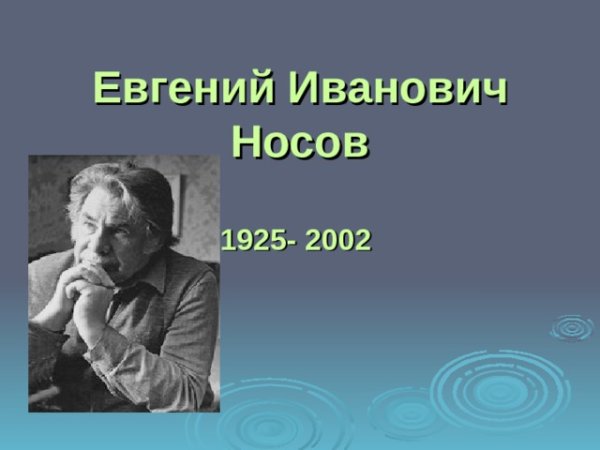 Евгений Иванович Носов

1925- 2002